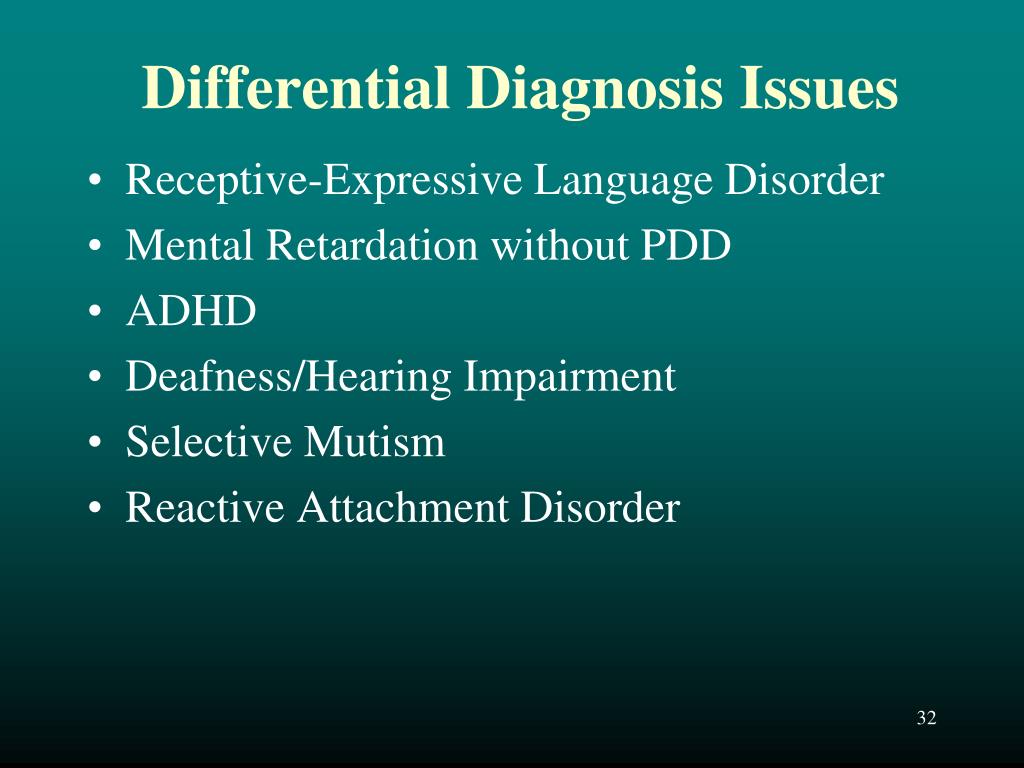 Differential Diagnosis Issues

• Receptive-Expressive Language Disorder
• Mental Retardation without PDD
• ADHD
• Deafness/Hearing Impairment
• Selective Mutism
• Reactive Attachment Disorder

32